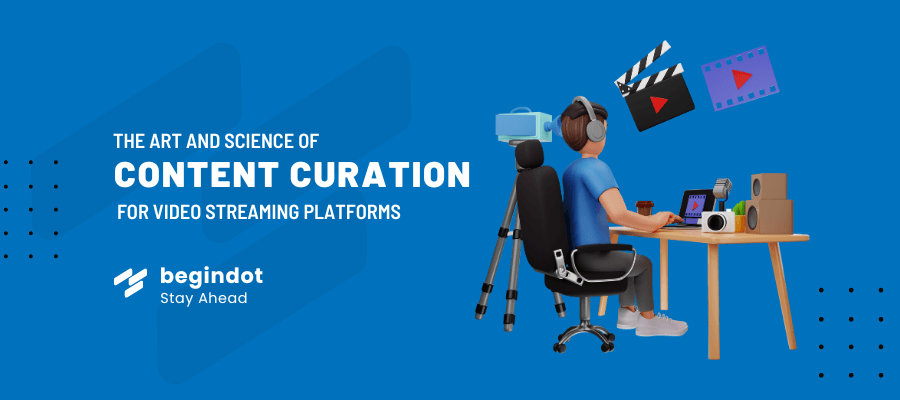 THE ART AND SCIENCE OF
CONTENT CURATION
FOR VIDEO STREAMING PLATFORMS

begindot
Stay Ahead